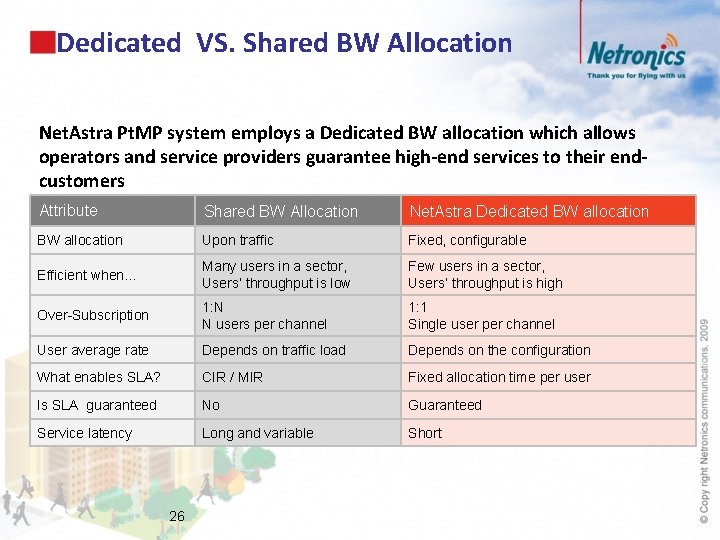 Dedicated VS. Shared BW Allocation

Netronics
Thank you for flying with us

NetAstra PtMP system employs a Dedicated BW allocation which allows operators and service providers guarantee high-end services to their end-customers

| Attribute | Shared BW Allocation | NetAstra Dedicated BW allocation |
|---|---|---|
| BW allocation | Upon traffic | Fixed, configurable |
| Efficient when… | Many users in a sector, Users' throughput is low | Few users in a sector, Users' throughput is high |
| Over-Subscription | 1:N N users per channel | 1:1 Single user per channel |
| User average rate | Depends on traffic load | Depends on the configuration |
| What enables SLA? | CIR / MIR | Fixed allocation time per user |
| Is SLA guaranteed | No | Guaranteed |
| Service latency | Long and variable | Short |

26

© Copy right Netronics communications, 2009